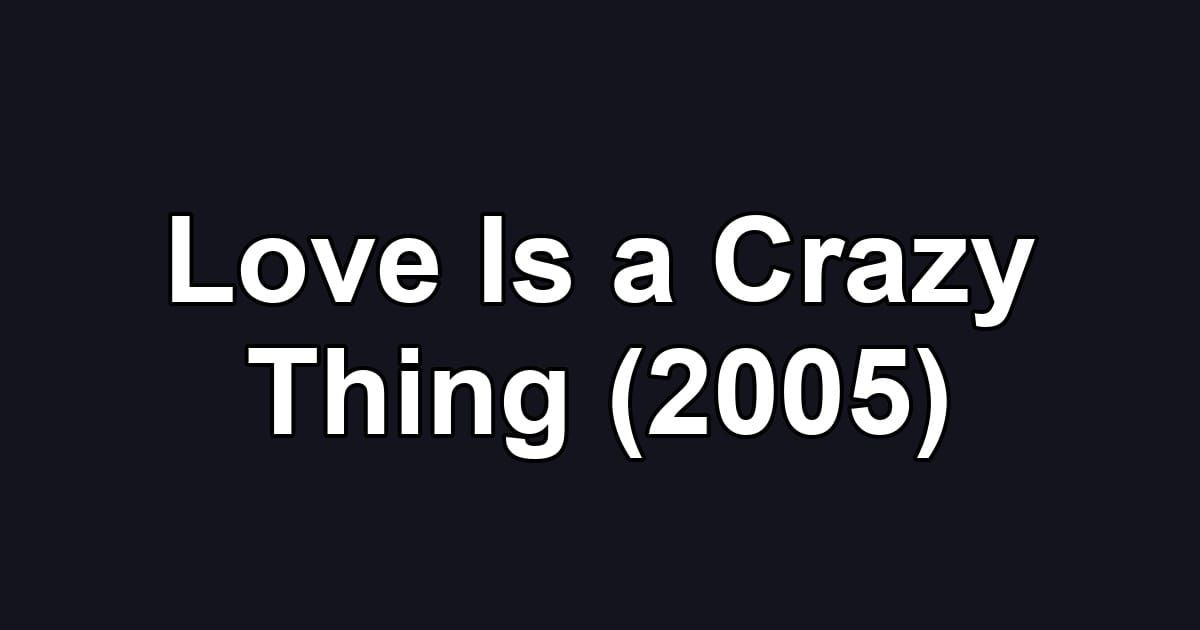 Love Is a Crazy Thing (2005)